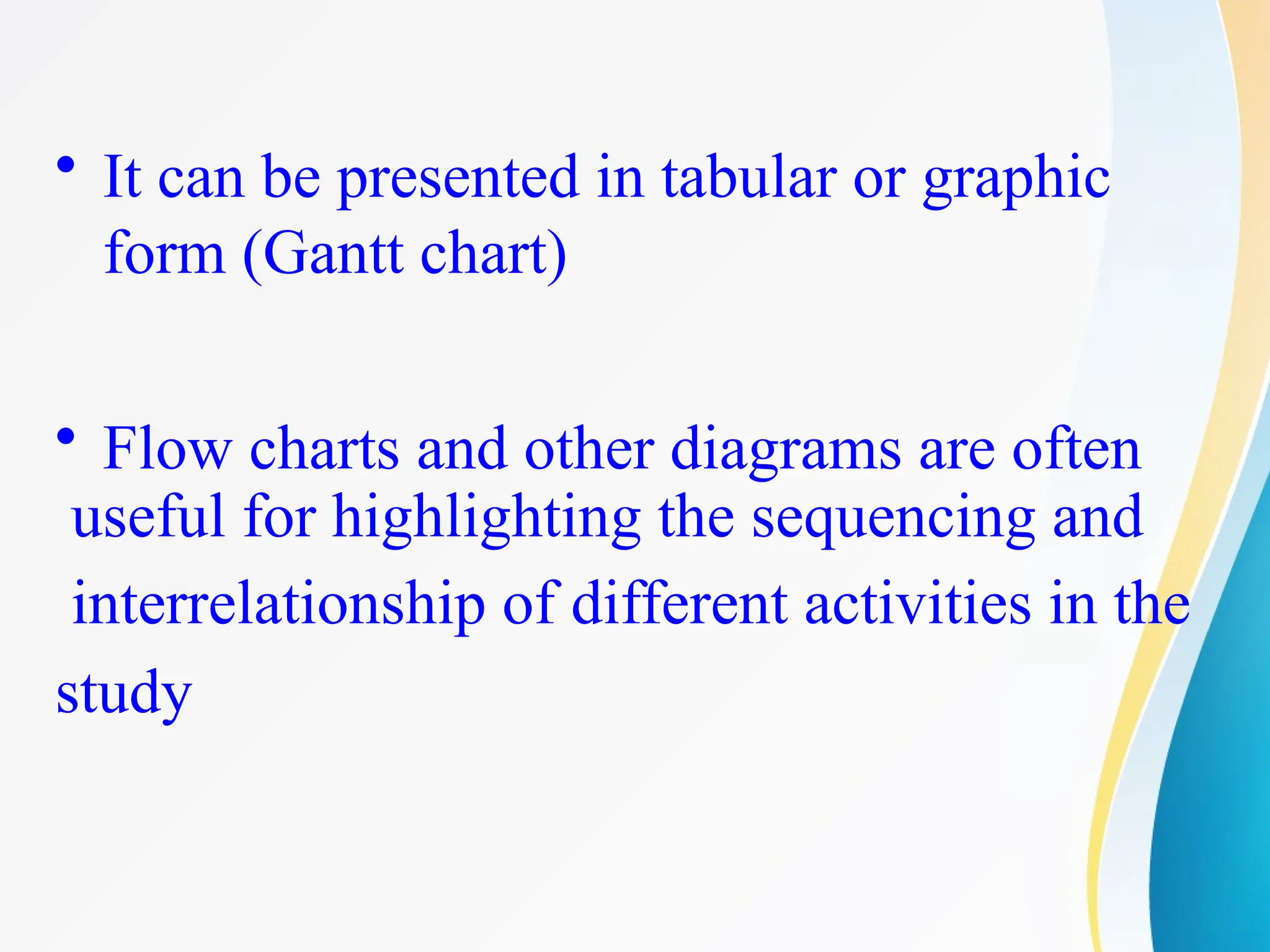 • It can be presented in tabular or graphic form (Gantt chart)

• Flow charts and other diagrams are often useful for highlighting the sequencing and interrelationship of different activities in the study